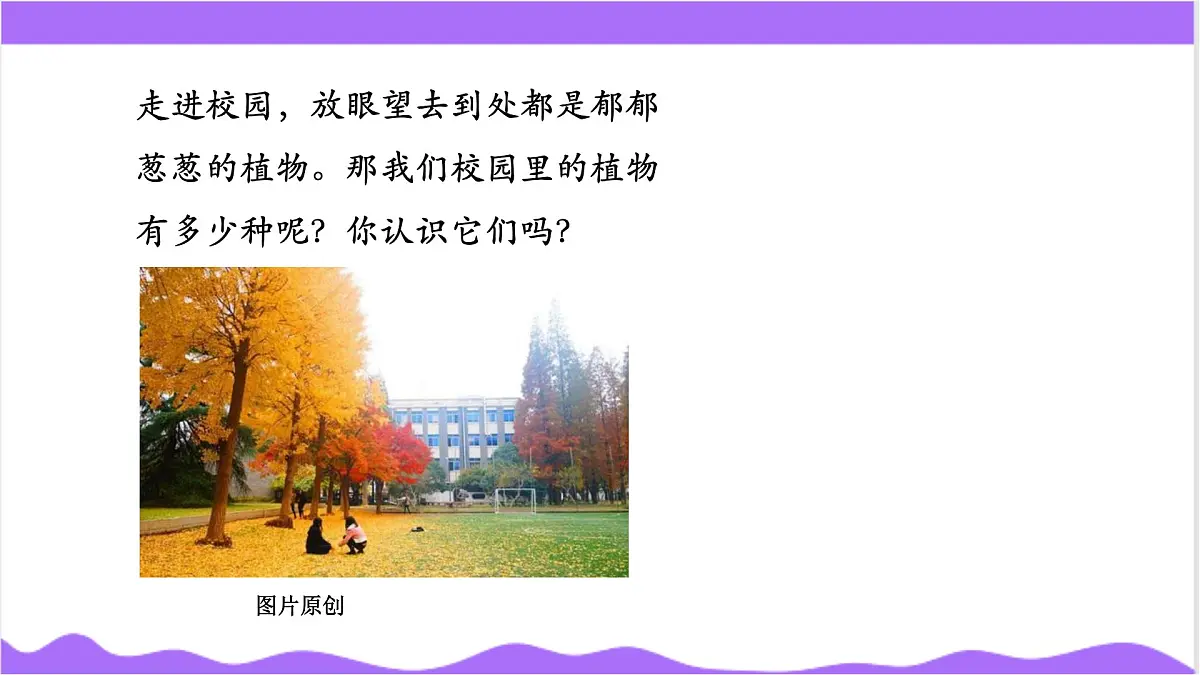 走进校园，放眼望去到处都是郁郁葱葱的植物。那我们校园里的植物有多少种呢？你认识它们吗？

图片原创